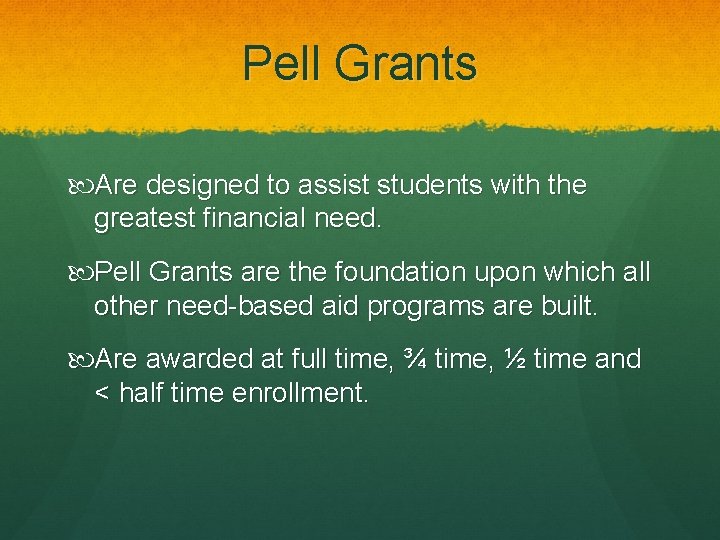 Pell Grants

Are designed to assist students with the greatest financial need.

Pell Grants are the foundation upon which all other need-based aid programs are built.

Are awarded at full time, ¾ time, ½ time and < half time enrollment.